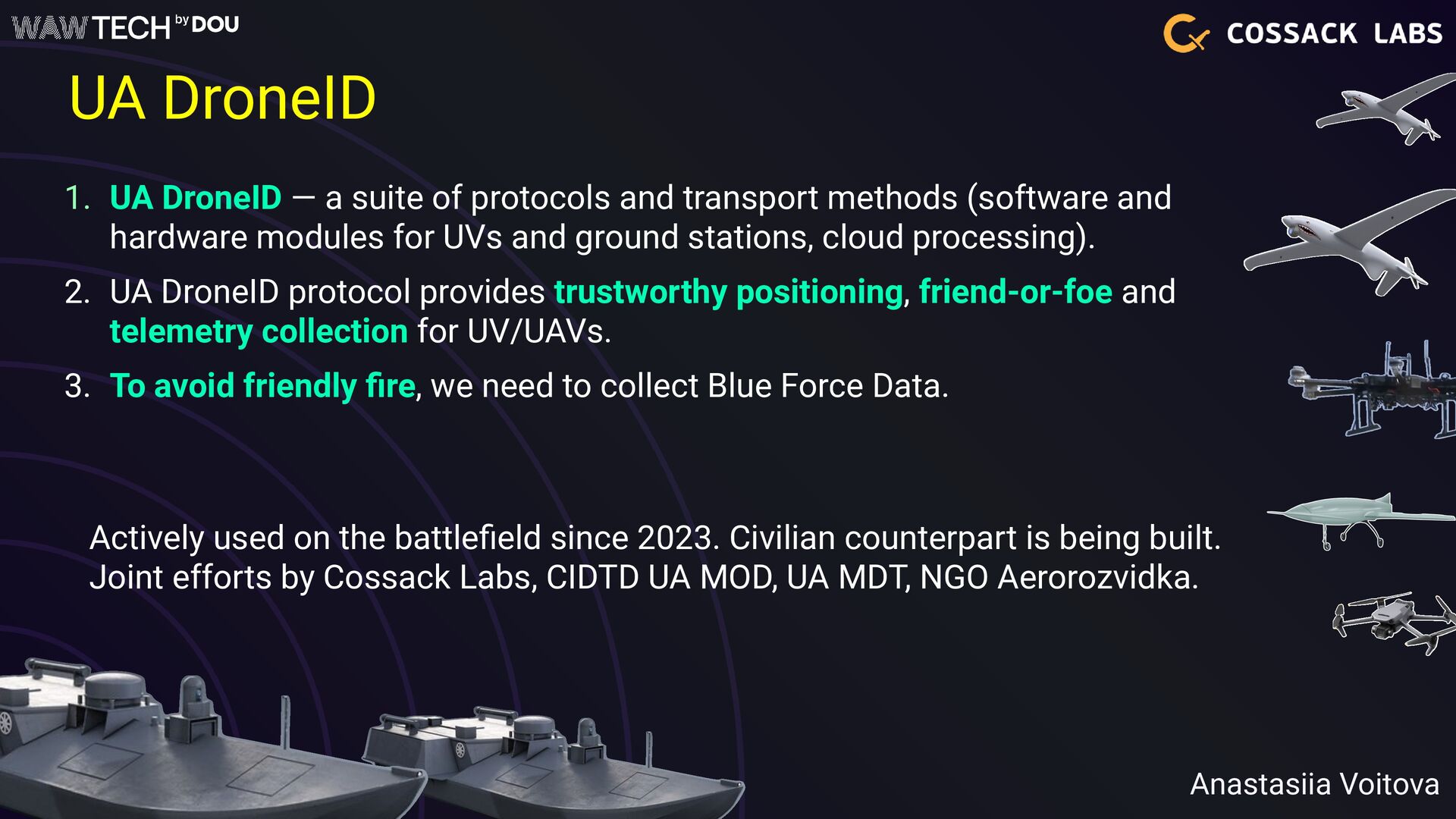 WAW TECH by DOU

COSSACK LABS

UA DroneID

1. UA DroneID — a suite of protocols and transport methods (software and hardware modules for UVs and ground stations, cloud processing).

2. UA DroneID protocol provides trustworthy positioning, friend-or-foe and telemetry collection for UV/UAVs.

3. To avoid friendly fire, we need to collect Blue Force Data.

Actively used on the battlefield since 2023. Civilian counterpart is being built. Joint efforts by Cossack Labs, CIDTD UA MOD, UA MDT, NGO Aerorozvidka.

Anastasiia Voitova